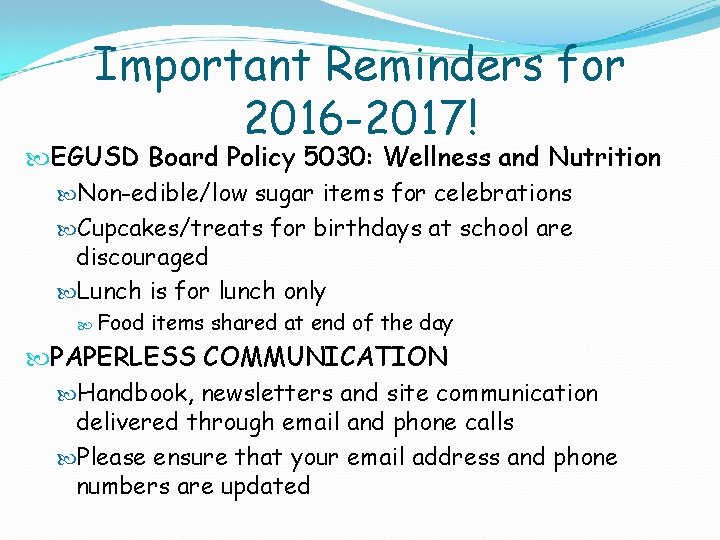 Important Reminders for 2016-2017!

EGUSD Board Policy 5030: Wellness and Nutrition

Non-edible/low sugar items for celebrations

Cupcakes/treats for birthdays at school are discouraged

Lunch is for lunch only

Food items shared at end of the day

PAPERLESS COMMUNICATION

Handbook, newsletters and site communication delivered through email and phone calls

Please ensure that your email address and phone numbers are updated